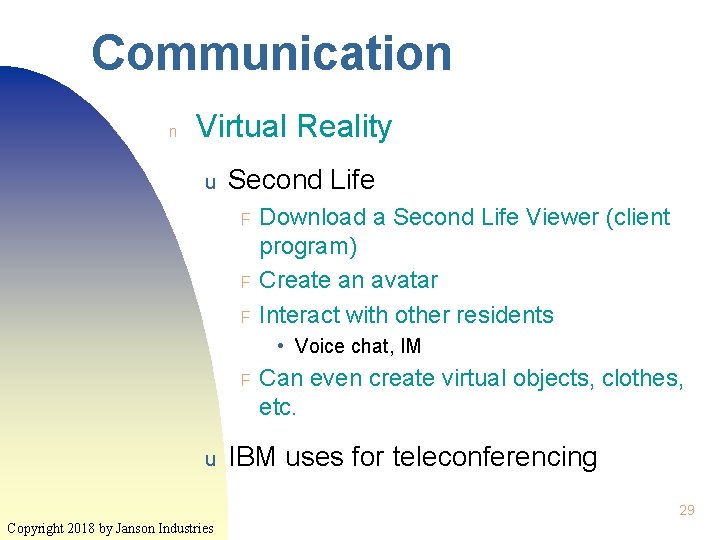 Communication

n Virtual Reality

u Second Life

F Download a Second Life Viewer (client program)

F Create an avatar

F Interact with other residents

• Voice chat, IM

F Can even create virtual objects, clothes, etc.

u IBM uses for teleconferencing

29

Copyright 2018 by Janson Industries